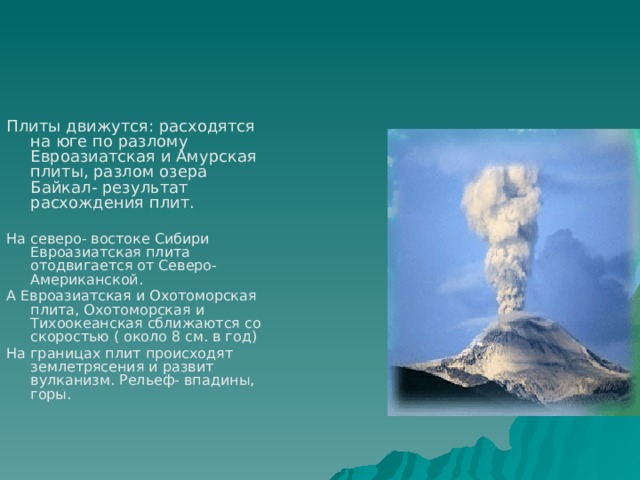 Плиты движутся: расходятся на юге по разлому Евроазиатская и Амурская плиты, разлом озера Байкал- результат расхождения плит.

На северо- востоке Сибири Евроазиатская плита отодвигается от Северо-Американской.

А Евроазиатская и Охотоморская плита, Охотоморская и Тихоокеанская сближаются со скоростью ( около 8 см. в год)

На границах плит происходят землетрясения и развит вулканизм. Рельеф- впадины, горы.